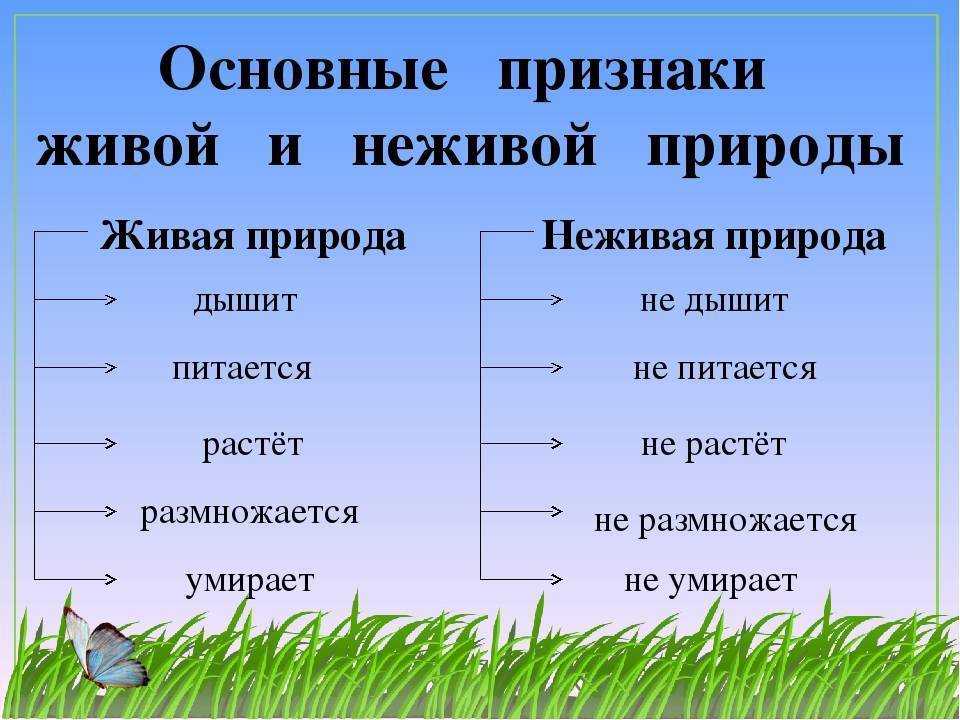 Основные признаки живой и неживой природы

Живая природа
дышит
питается
растёт
размножается
умирает

Неживая природа
не дышит
не питается
не растёт
не размножается
не умирает